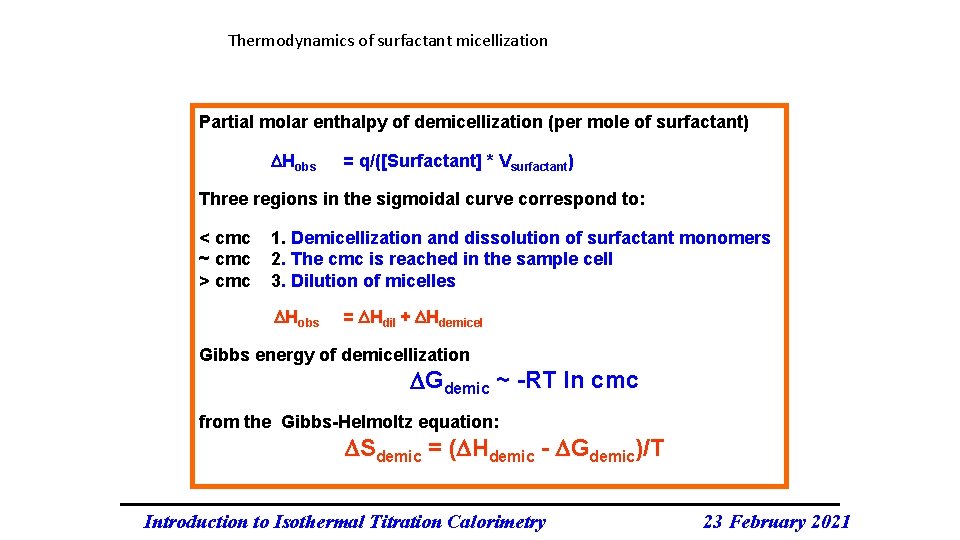 Thermodynamics of surfactant micellization

Partial molar enthalpy of demicellization (per mole of surfactant)

$\Delta H_{obs}$ = q/([Surfactant] * $V_{surfactant}$)

Three regions in the sigmoidal curve correspond to:

< cmc 1. Demicellization and dissolution of surfactant monomers
~ cmc 2. The cmc is reached in the sample cell
> cmc 3. Dilution of micelles

$\Delta H_{obs}$ = $\Delta H_{dil}$ + $\Delta H_{demicel}$

Gibbs energy of demicellization

$\Delta G_{demic}$ ~ -RT ln cmc

from the Gibbs-Helmoltz equation:

$\Delta S_{demic}$ = ($\Delta H_{demic}$ - $\Delta G_{demic}$)/T

Introduction to Isothermal Titration Calorimetry

23 February 2021